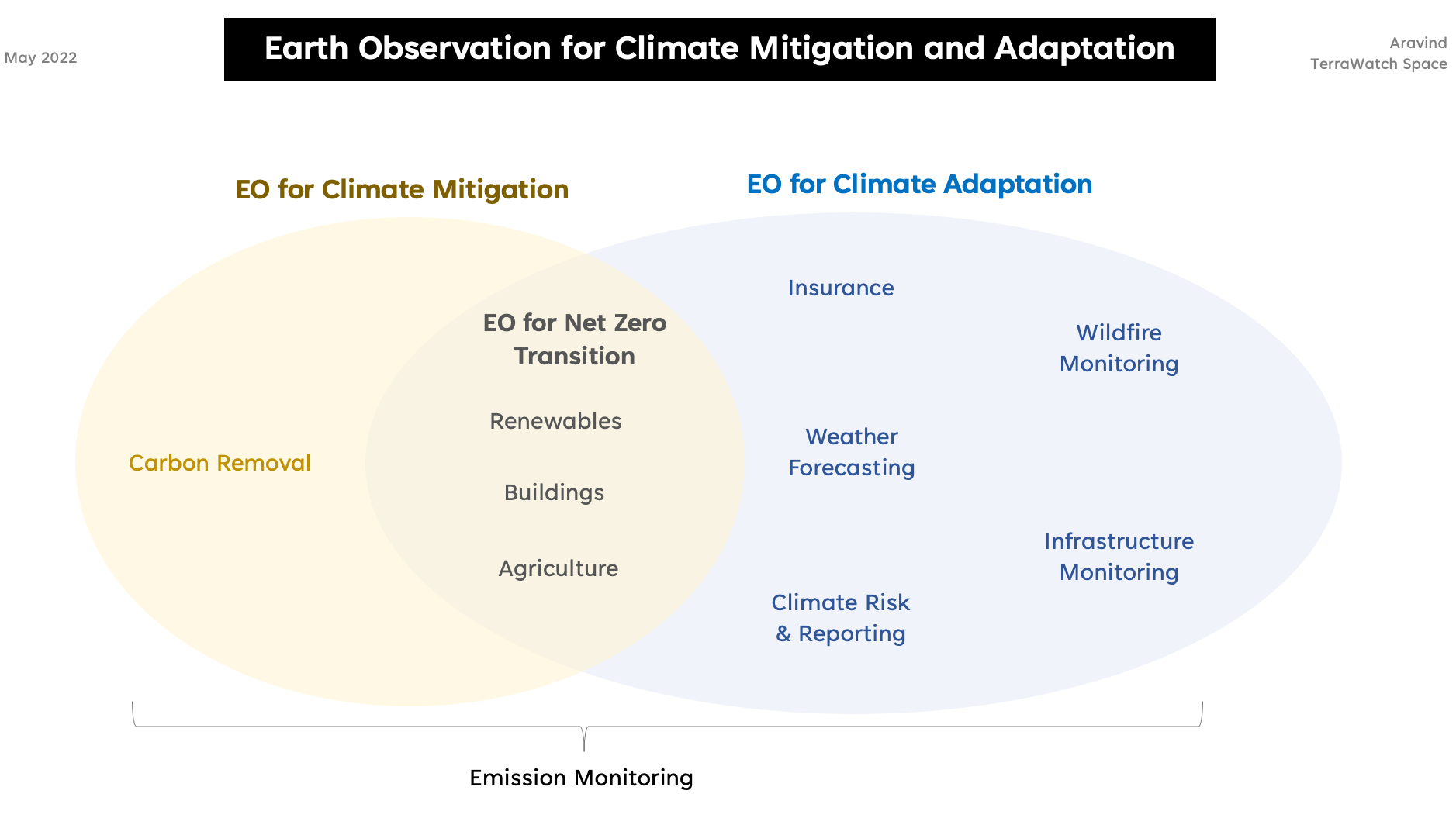 May 2022

Earth Observation for Climate Mitigation and Adaptation

Aravind
TerraWatch Space

EO for Climate Mitigation

EO for Climate Adaptation

Carbon Removal

EO for Net Zero Transition

Renewables

Buildings

Agriculture

Insurance

Wildfire Monitoring

Weather Forecasting

Infrastructure Monitoring

Climate Risk & Reporting

Emission Monitoring